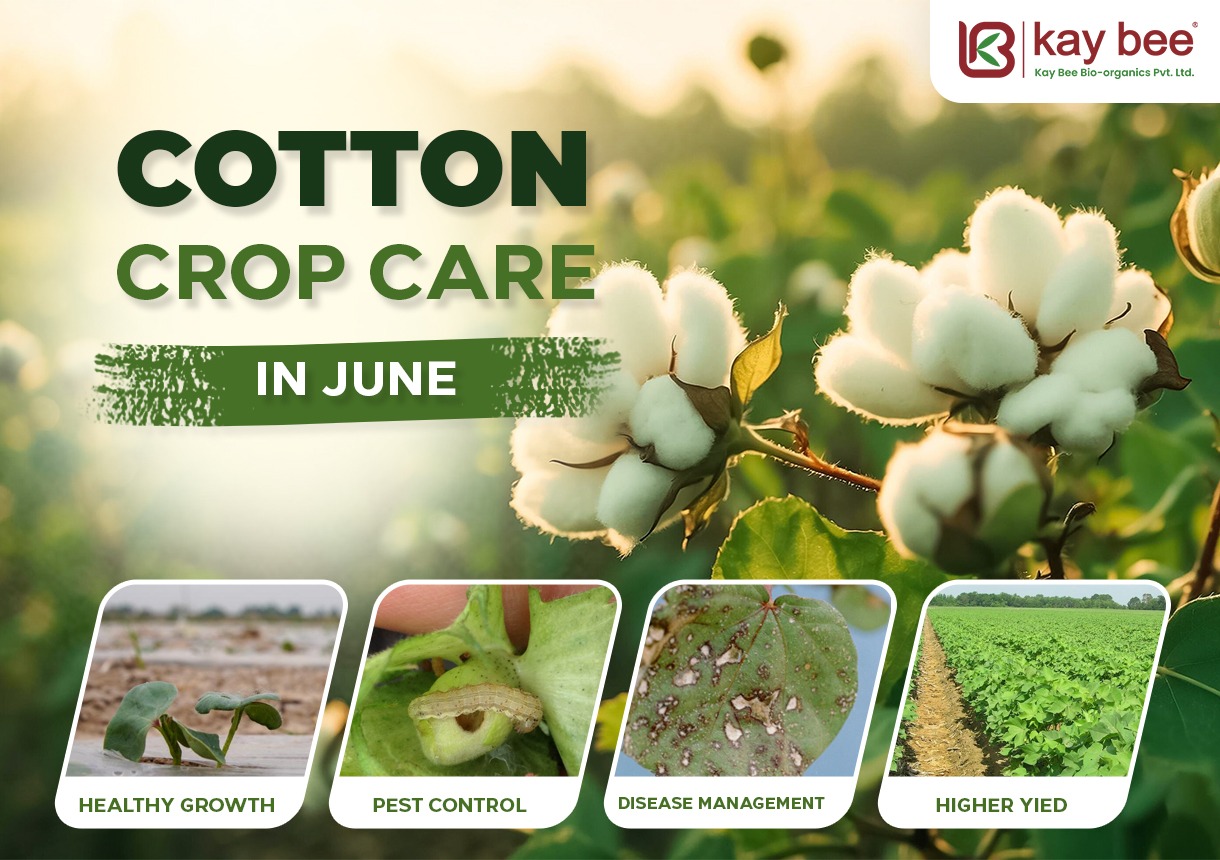 kay bee®
Kay Bee Bio-organics Pvt. Ltd.

COTTON
CROP CARE
IN JUNE

HEALTHY GROWTH
PEST CONTROL
DISEASE MANAGEMENT
HIGHER YIED